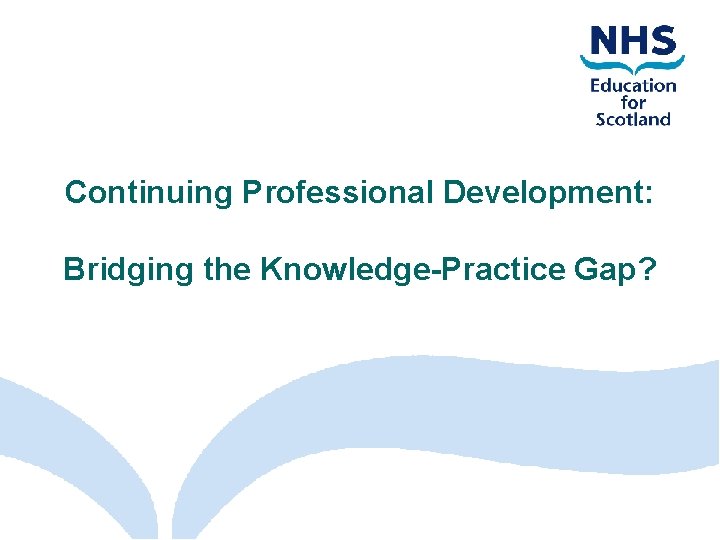 NHS
Education
for
Scotland

Continuing Professional Development:

Bridging the Knowledge-Practice Gap?